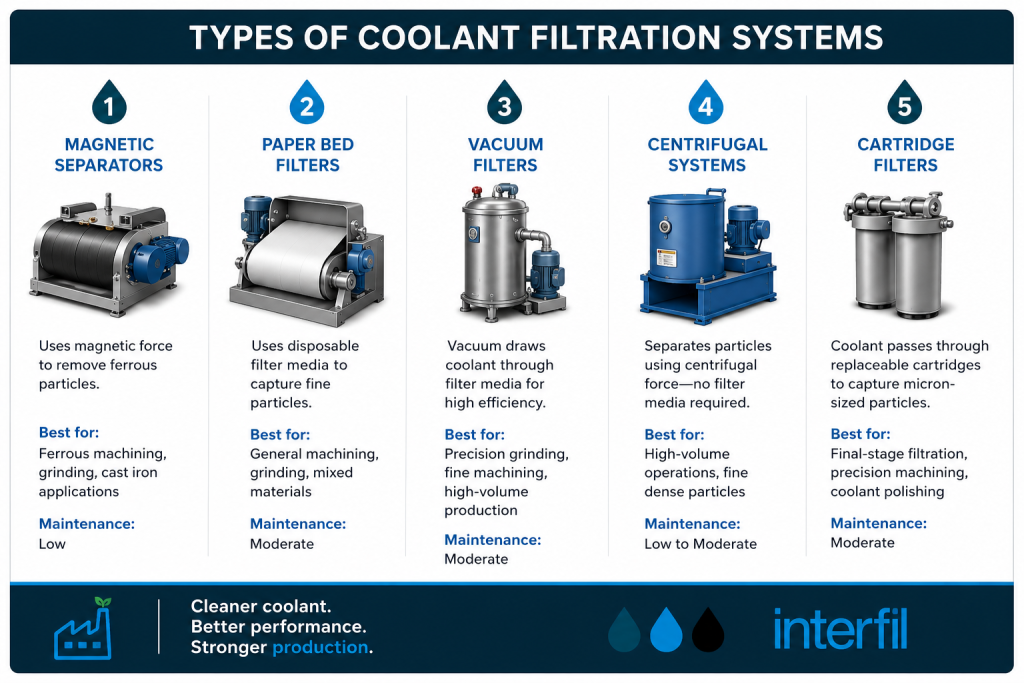 TYPES OF COOLANT FILTRATION SYSTEMS

1
MAGNETIC SEPARATORS

Uses magnetic force to remove ferrous particles.

Best for:
Ferrous machining, grinding, cast iron applications

Maintenance:
Low

2
PAPER BED FILTERS

Uses disposable filter media to capture fine particles.

Best for:
General machining, grinding, mixed materials

Maintenance:
Moderate

3
VACUUM FILTERS

Vacuum draws coolant through filter media for high efficiency.

Best for:
Precision grinding, fine machining, high-volume production

Maintenance:
Moderate

4
CENTRIFUGAL SYSTEMS

Separates particles using centrifugal force—no filter media required.

Best for:
High-volume operations, fine dense particles

Maintenance:
Low to Moderate

5
CARTRIDGE FILTERS

Coolant passes through replaceable cartridges to capture micron-sized particles.

Best for:
Final-stage filtration, precision machining, coolant polishing

Maintenance:
Moderate

Cleaner coolant.
Better performance.
Stronger production.

interfil